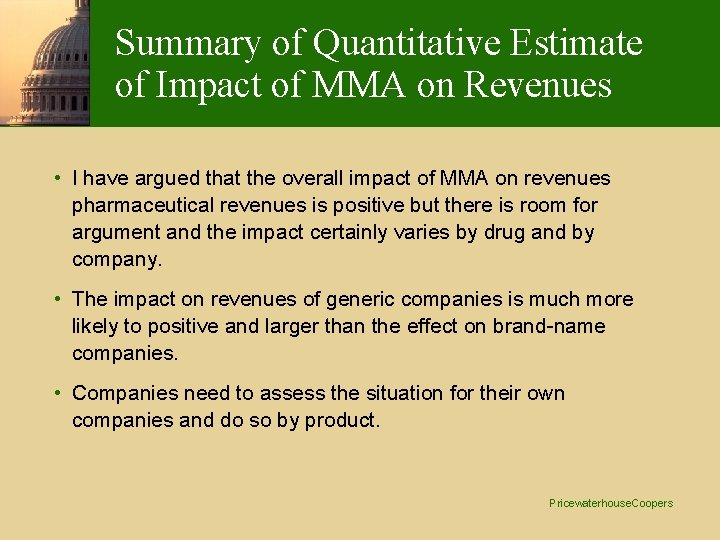 Summary of Quantitative Estimate of Impact of MMA on Revenues

• I have argued that the overall impact of MMA on revenues pharmaceutical revenues is positive but there is room for argument and the impact certainly varies by drug and by company.

• The impact on revenues of generic companies is much more likely to positive and larger than the effect on brand-name companies.

• Companies need to assess the situation for their own companies and do so by product.

PricewaterhouseCoopers